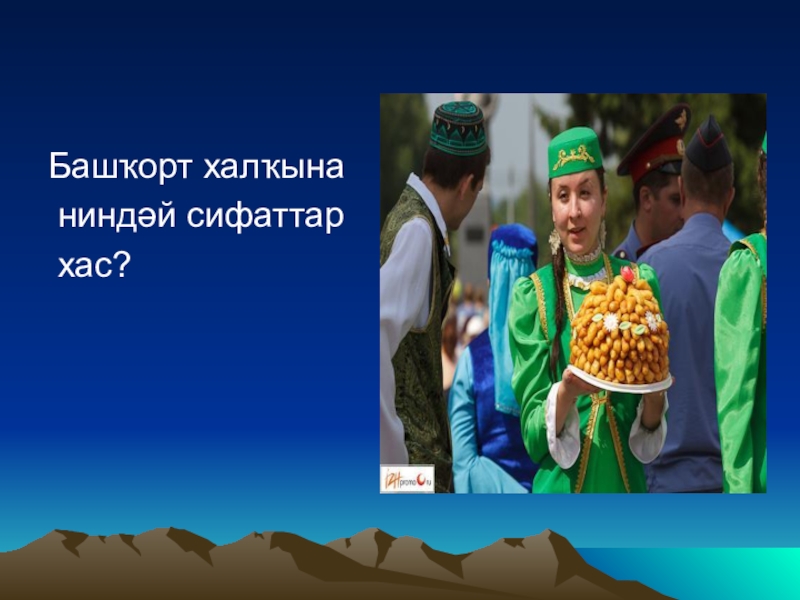 Башҡорт халҡына ниндәй сифаттар хас?

promo.ru